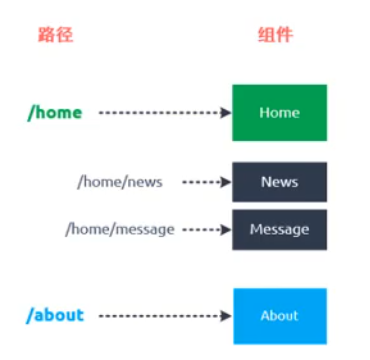 路径

组件

/home

Home

/home/news

News

/home/message

Message

/about

About